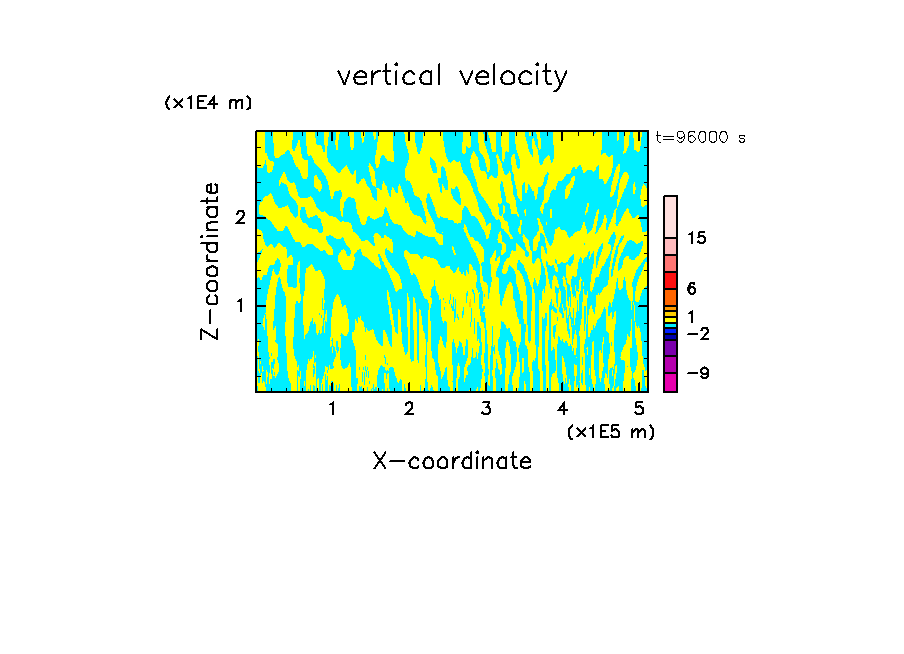 vertical velocity

(x1E4 m)

t=96000 s

Z-coordinate

2

1

15

6

1

−2

−9

1 2 3 4 5

(x1E5 m)

X-coordinate